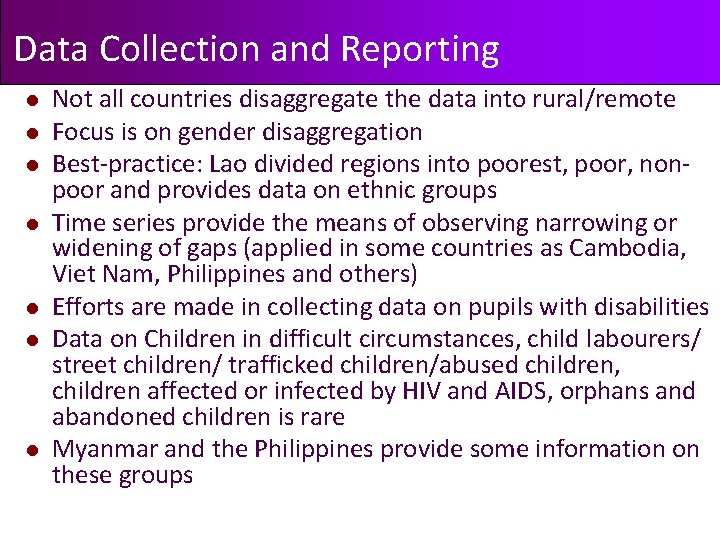 Data Collection and Reporting

- Not all countries disaggregate the data into rural/remote
- Focus is on gender disaggregation
- Best-practice: Lao divided regions into poorest, poor, non-poor and provides data on ethnic groups
- Time series provide the means of observing narrowing or widening of gaps (applied in some countries as Cambodia, Viet Nam, Philippines and others)
- Efforts are made in collecting data on pupils with disabilities
- Data on Children in difficult circumstances, child labourers/ street children/ trafficked children/abused children, children affected or infected by HIV and AIDS, orphans and abandoned children is rare
- Myanmar and the Philippines provide some information on these groups